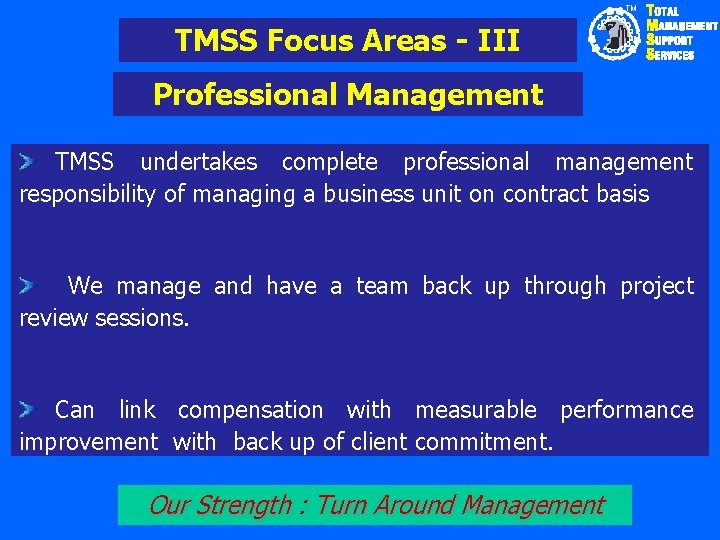 TMSS Focus Areas - III

TM
TOTAL
MANAGEMENT
SUPPORT
SERVICES

Professional Management

TMSS undertakes complete professional management responsibility of managing a business unit on contract basis

We manage and have a team back up through project review sessions.

Can link compensation with measurable performance improvement with back up of client commitment.

Our Strength : Turn Around Management